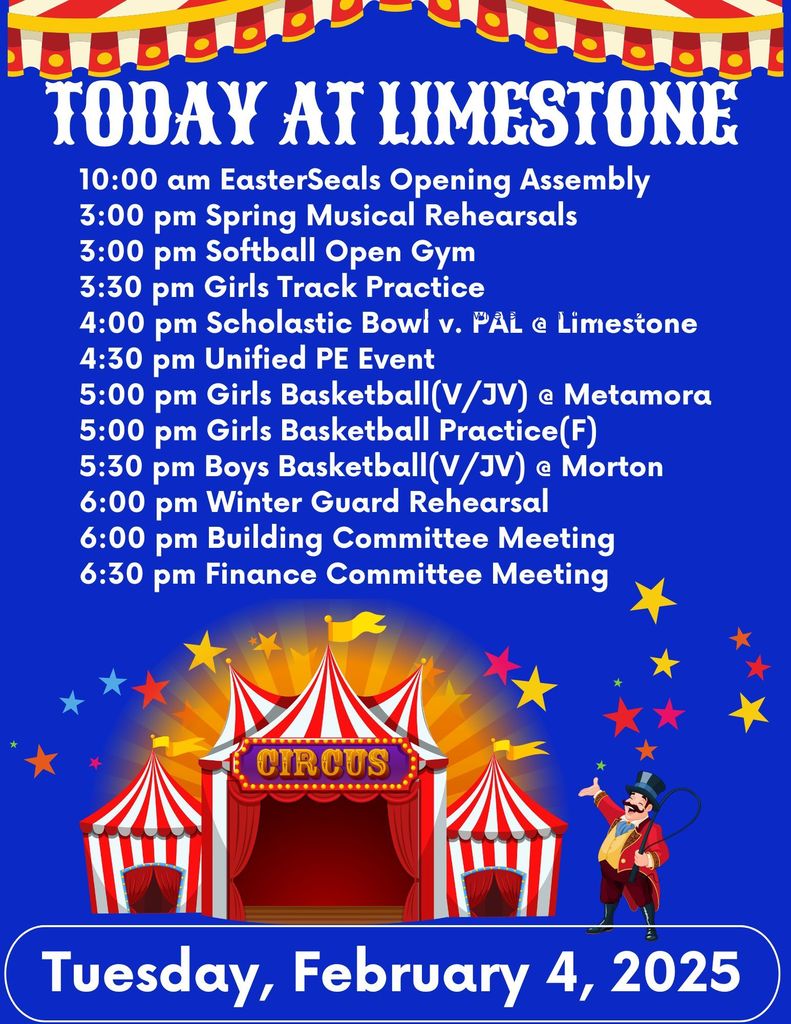 TODAY AT LIMESTONE

10:00 am EasterSeals Opening Assembly
3:00 pm Spring Musical Rehearsals
3:00 pm Softball Open Gym
3:30 pm Girls Track Practice
4:00 pm Scholastic Bowl v. PAL @ Limestone
4:30 pm Unified PE Event
5:00 pm Girls Basketball(V/JV) @ Metamora
5:00 pm Girls Basketball Practice(F)
5:30 pm Boys Basketball(V/JV) @ Morton
6:00 pm Winter Guard Rehearsal
6:00 pm Building Committee Meeting
6:30 pm Finance Committee Meeting

CIRCUS

Tuesday, February 4, 2025